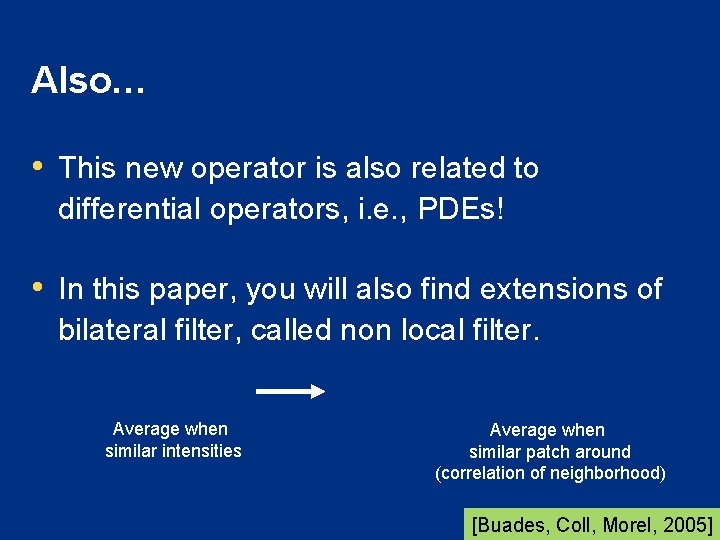 Also…

• This new operator is also related to differential operators, i.e., PDEs!

• In this paper, you will also find extensions of bilateral filter, called non local filter.

Average when similar intensities

Average when similar patch around (correlation of neighborhood)

[Buades, Coll, Morel, 2005]